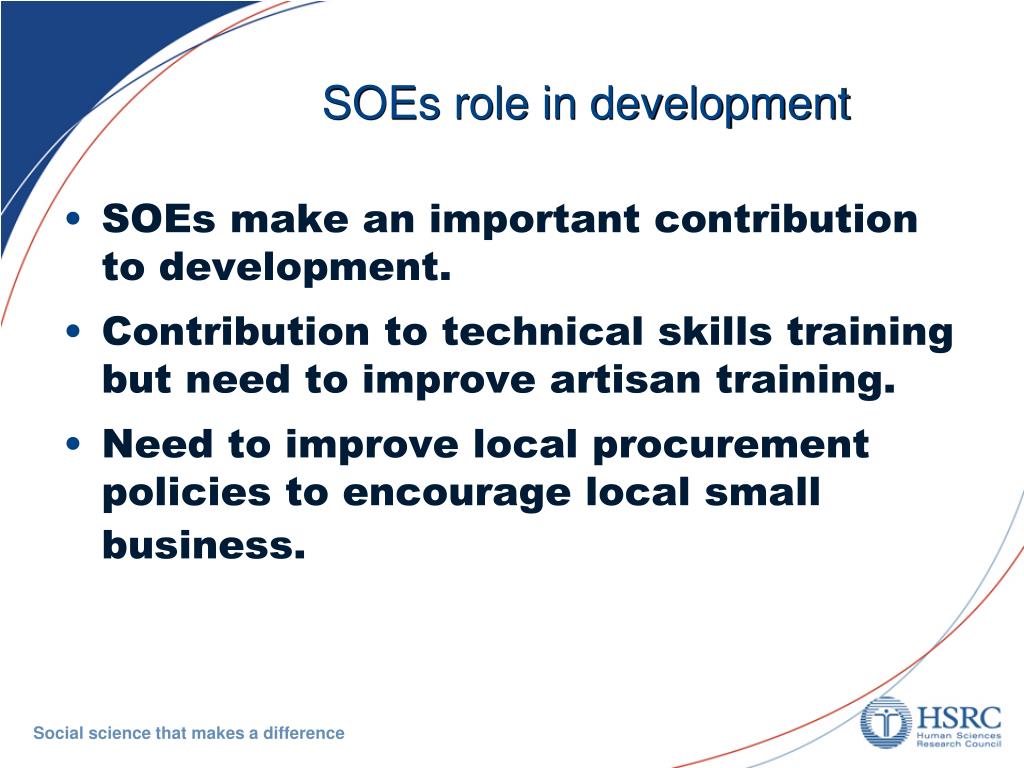 SOEs role in development

• SOEs make an important contribution to development.

• Contribution to technical skills training but need to improve artisan training.

• Need to improve local procurement policies to encourage local small business.

Social science that makes a difference

HSRC
Human Sciences
Research Council